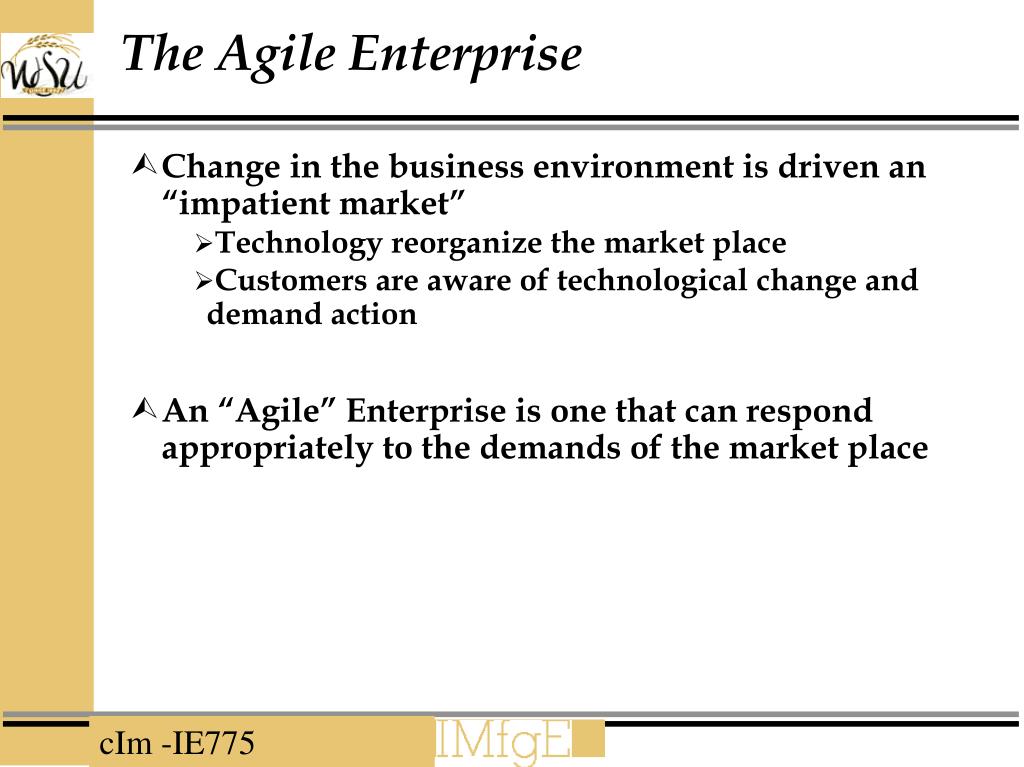 WSU

The Agile Enterprise

Change in the business environment is driven an “impatient market”

Technology reorganize the market place

Customers are aware of technological change and demand action

An “Agile” Enterprise is one that can respond appropriately to the demands of the market place

cIm -IE775

IMfgE